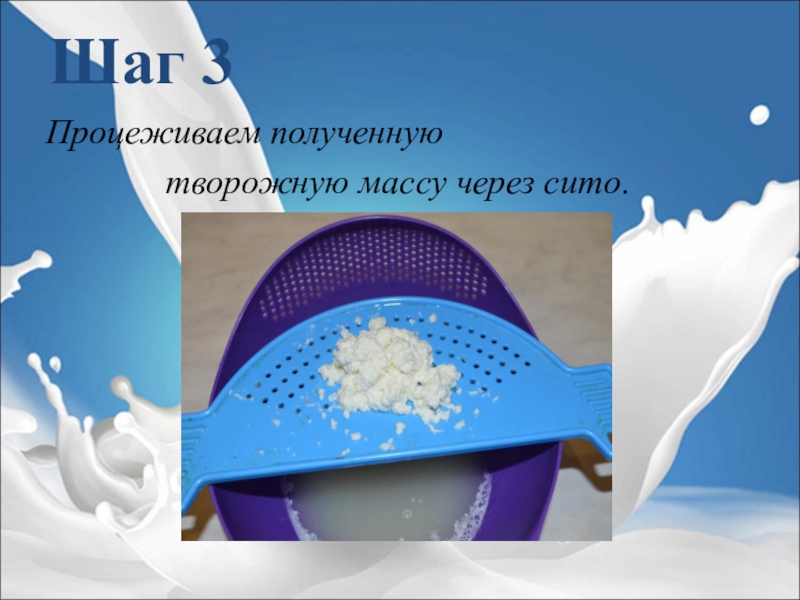 Шаг 3

Процеживаем полученную творожную массу через сито.